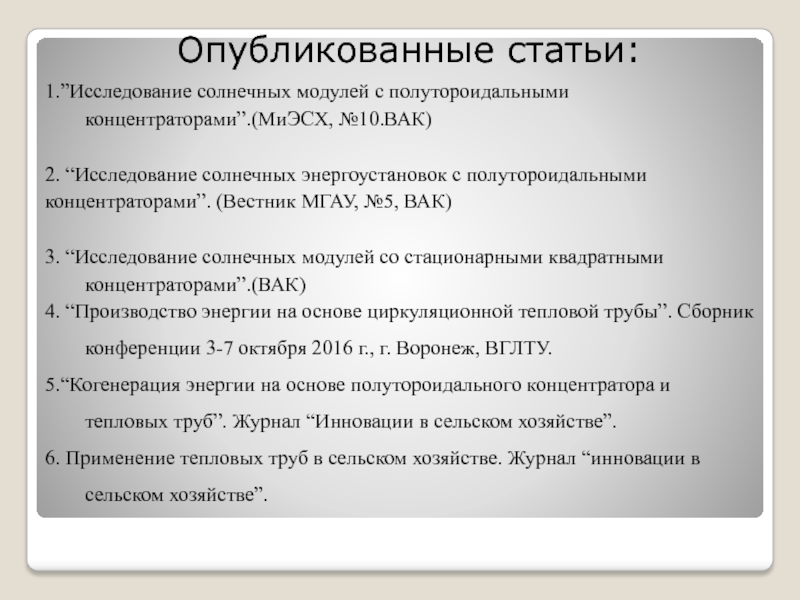 Опубликованные статьи:

1.”Исследование солнечных модулей с полутороидальными концентраторами”.(МиЭСХ, №10.ВАК)

2. “Исследование солнечных энергоустановок с полутороидальными концентраторами”. (Вестник МГАУ, №5, ВАК)

3. “Исследование солнечных модулей со стационарными квадратными концентраторами”.(ВАК)

4. “Производство энергии на основе циркуляционной тепловой трубы”. Сборник конференции 3-7 октября 2016 г., г. Воронеж, ВГЛТУ.

5.“Когенерация энергии на основе полутороидального концентратора и тепловых труб”. Журнал “Инновации в сельском хозяйстве”.

6. Применение тепловых труб в сельском хозяйстве. Журнал “инновации в сельском хозяйстве”.